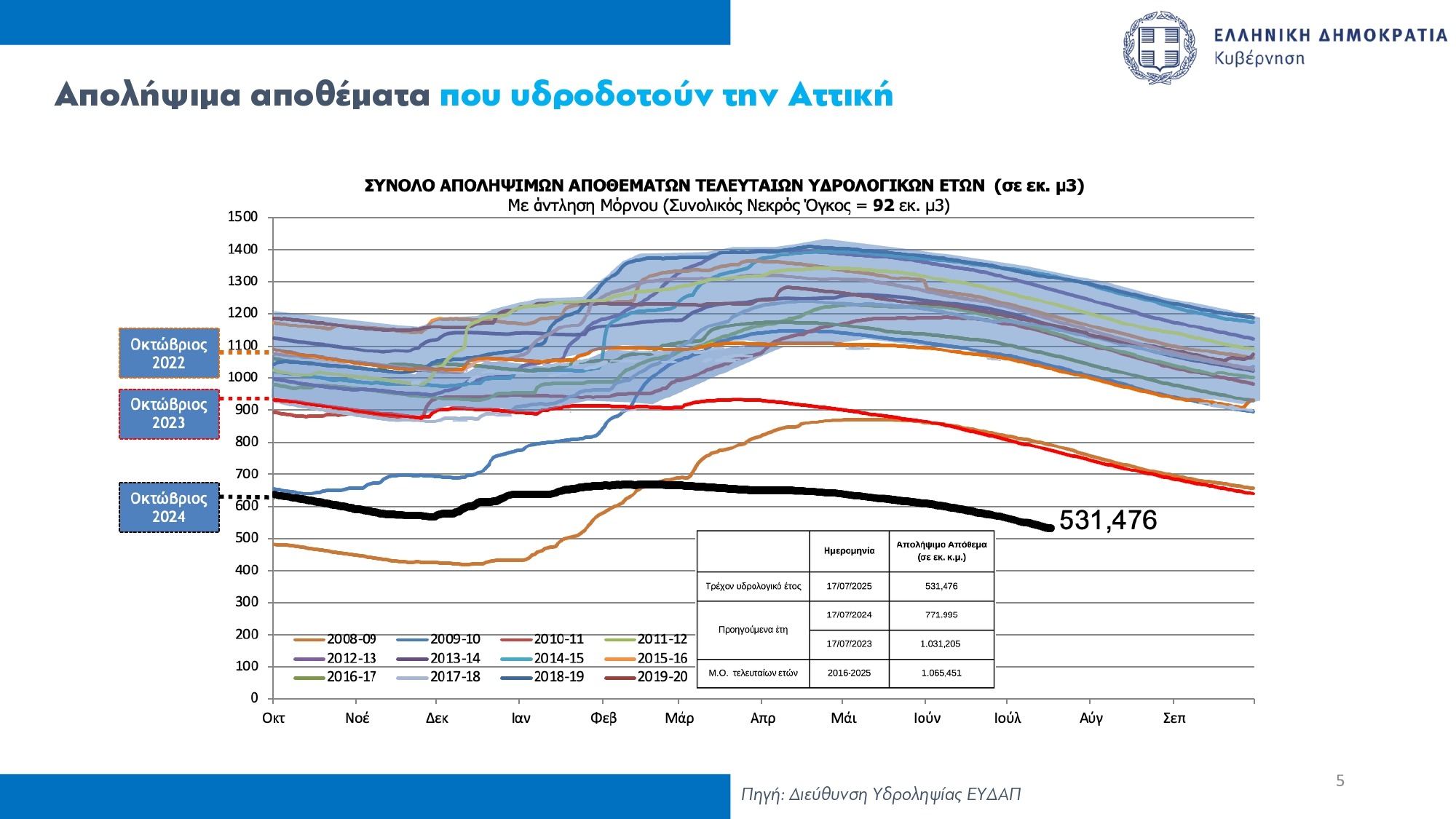 ΕΛΛΗΝΙΚΗ ΔΗΜΟΚΡΑΤΙΑ
Κυβέρνηση

Απολήψιμα αποθέματα που υδροδοτούν την Αττική

ΣΥΝΟΛΟ ΑΠΟΛΗΨΙΜΩΝ ΑΠΟΘΕΜΑΤΩΝ ΤΕΛΕΥΤΑΙΩΝ ΥΔΡΟΛΟΓΙΚΩΝ ΕΤΩΝ (σε εκ. μ3)
Με άντληση Μόρνου (Συνολικός Νεκρός Όγκος = 92 εκ. μ3)

1500
1400
1300
1200
1100
1000
900
800
700
600
500
400
300
200
100
0

Οκτώβριος 2022
Οκτώβριος 2023
Οκτώβριος 2024

531,476

| | Ημερομηνία | Απολήψιμο Απόθεμα (σε εκ. κ.μ.) |
|---|---|---|
| Τρέχον υδρολογικό έτος | 17/07/2025 | 531,476 |
| Προηγούμενα έτη | 17/07/2024 | 771.995 |
| | 17/07/2023 | 1.031,205 |
| Μ.Ο. τελευταίων ετών | 2016-2025 | 1.065,451 |

2008-09
2009-10
2010-11
2011-12
2012-13
2013-14
2014-15
2015-16
2016-17
2017-18
2018-19
2019-20

Οκτ
Νοέ
Δεκ
Ιαν
Φεβ
Μάρ
Απρ
Μάι
Ιούν
Ιούλ
Αύγ
Σεπ

Πηγή: Διεύθυνση Υδροληψίας ΕΥΔΑΠ

5